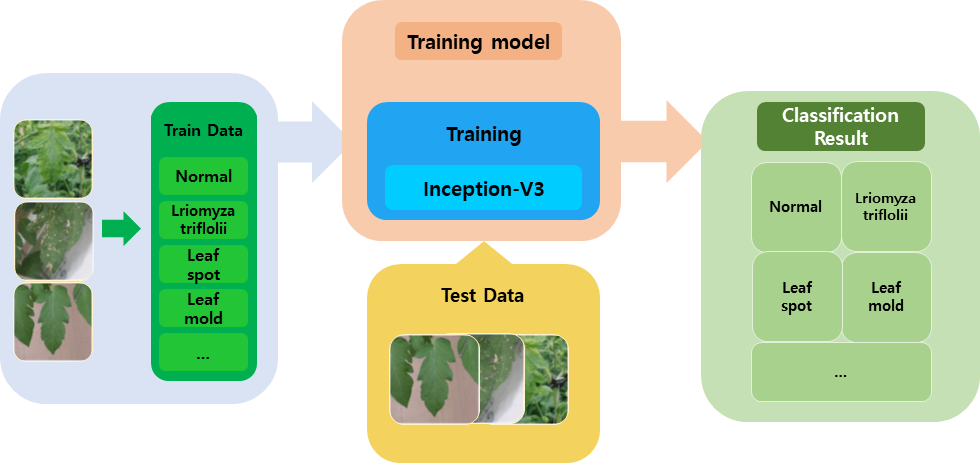 Train Data

Normal

Lriomyza triflolii

Leaf spot

Leaf mold

...

Training model

Training

Inception-V3

Test Data

Classification Result

Normal

Lriomyza triflolii

Leaf spot

Leaf mold

...